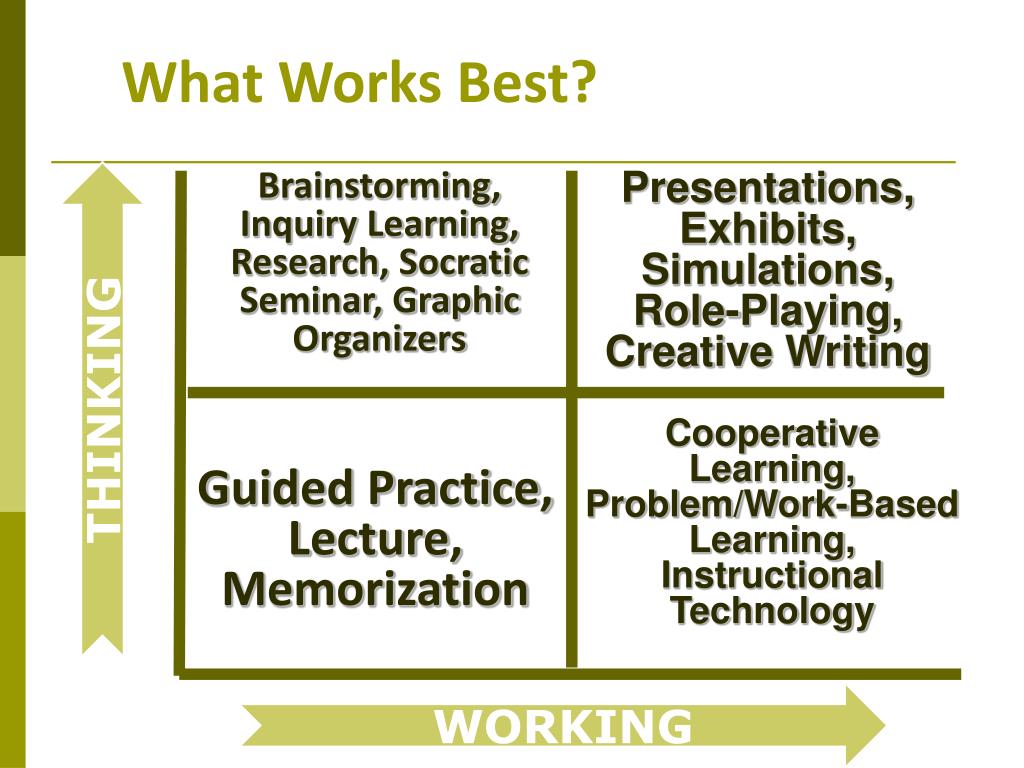 What Works Best?

THINKING

Brainstorming, Inquiry Learning, Research, Socratic Seminar, Graphic Organizers

Presentations, Exhibits, Simulations, Role-Playing, Creative Writing

Guided Practice, Lecture, Memorization

Cooperative Learning, Problem/Work-Based Learning, Instructional Technology

WORKING